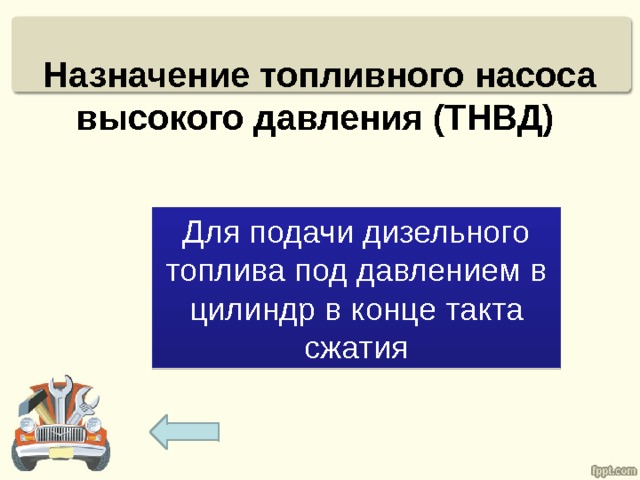 Назначение топливного насоса высокого давления (ТНВД)

Для подачи дизельного топлива под давлением в цилиндр в конце такта сжатия

fppt.com